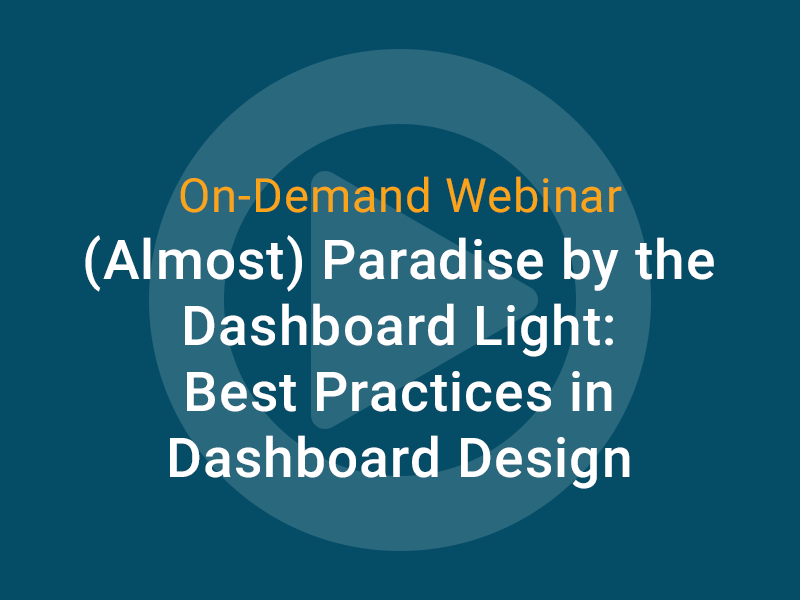 On-Demand Webinar

(Almost) Paradise by the Dashboard Light: Best Practices in Dashboard Design